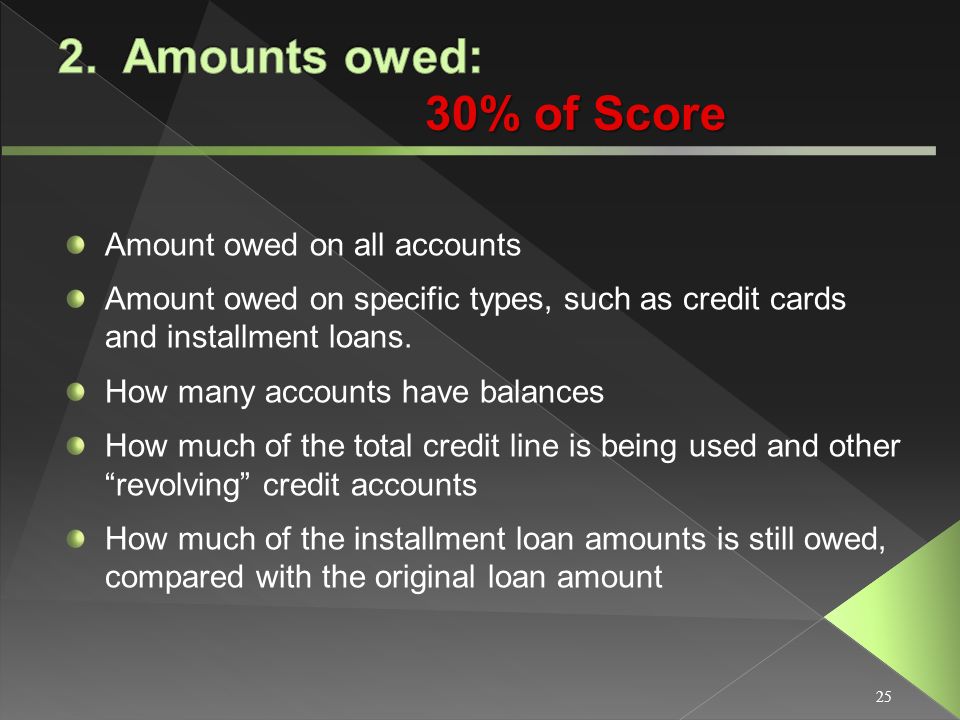 2. Amounts owed:
30% of Score

Amount owed on all accounts

Amount owed on specific types, such as credit cards and installment loans.

How many accounts have balances

How much of the total credit line is being used and other “revolving” credit accounts

How much of the installment loan amounts is still owed, compared with the original loan amount

25